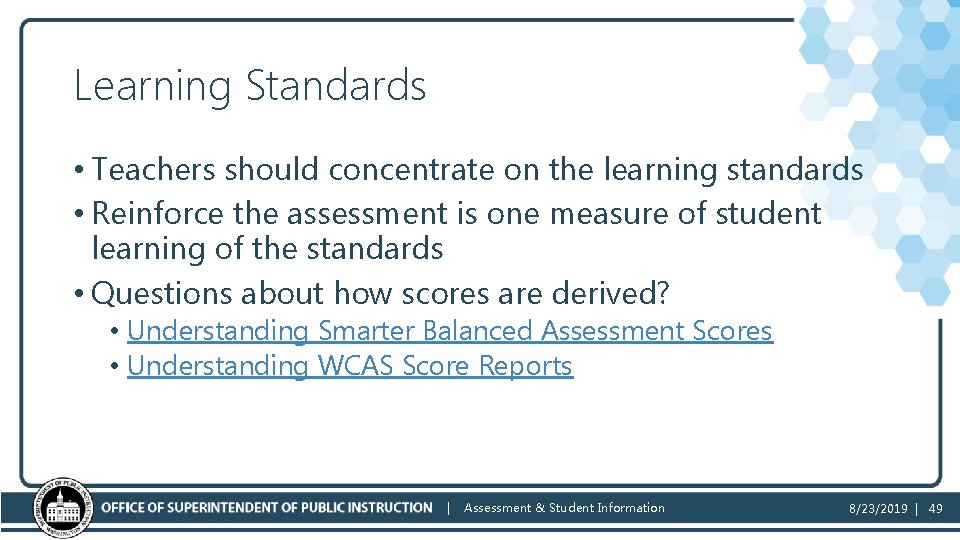 Learning Standards

• Teachers should concentrate on the learning standards
• Reinforce the assessment is one measure of student learning of the standards
• Questions about how scores are derived?
  • Understanding Smarter Balanced Assessment Scores
  • Understanding WCAS Score Reports

OFFICE OF SUPERINTENDENT OF PUBLIC INSTRUCTION | Assessment & Student Information

8/23/2019 | 49